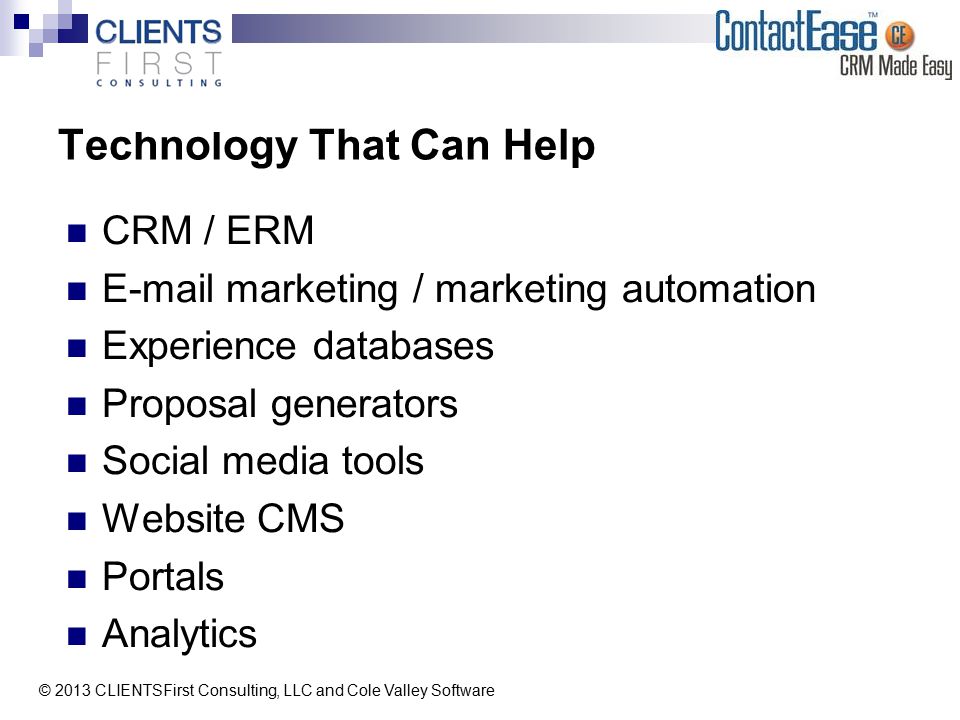 CLIENTS FIRST CONSULTING

ContactEase™ CE
CRM Made Easy

Technology That Can Help

- CRM / ERM
- E-mail marketing / marketing automation
- Experience databases
- Proposal generators
- Social media tools
- Website CMS
- Portals
- Analytics

© 2013 CLIENTSFirst Consulting, LLC and Cole Valley Software